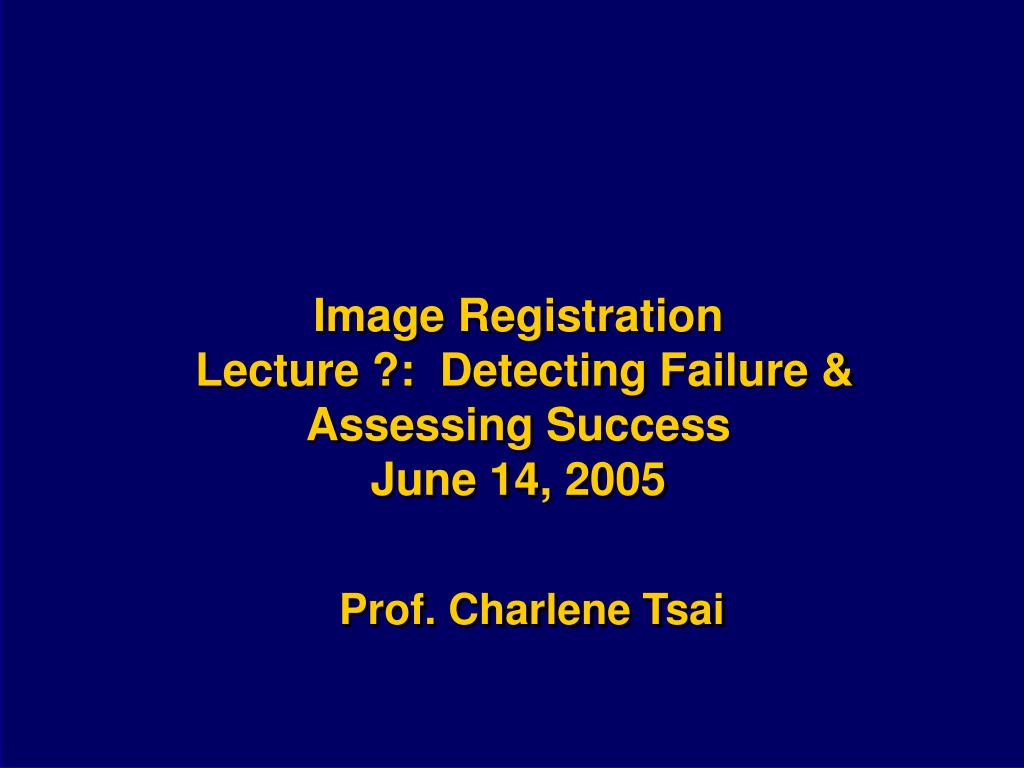 Image Registration
Lecture ?: Detecting Failure & Assessing Success
June 14, 2005

Prof. Charlene Tsai